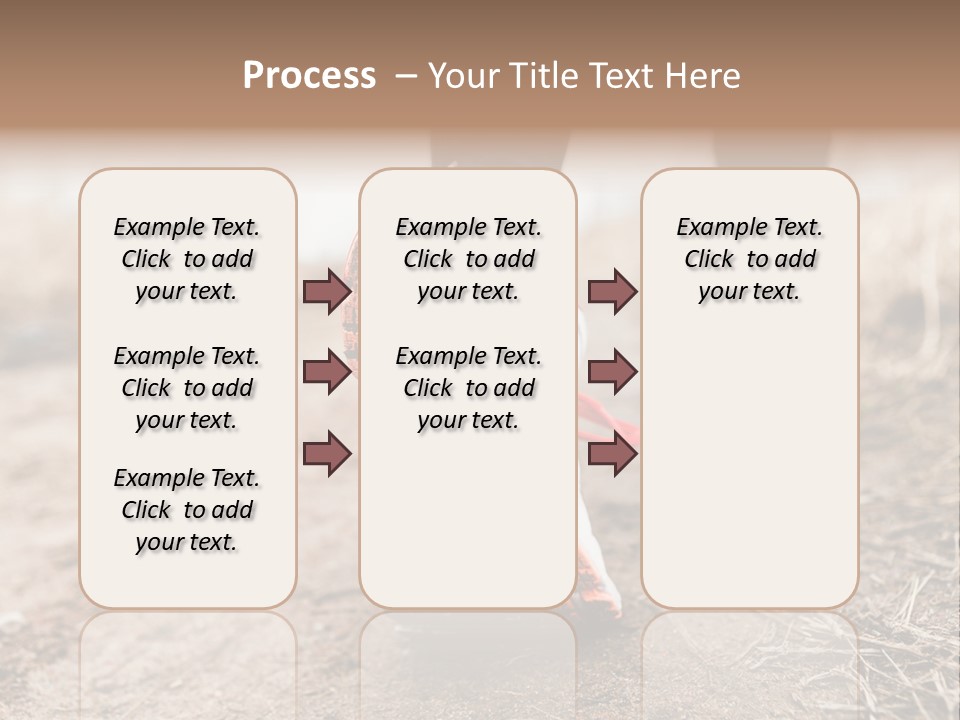 Process – Your Title Text Here

Example Text. Click to add your text.

Example Text. Click to add your text.

Example Text. Click to add your text.

Example Text. Click to add your text.

Example Text. Click to add your text.

Example Text. Click to add your text.